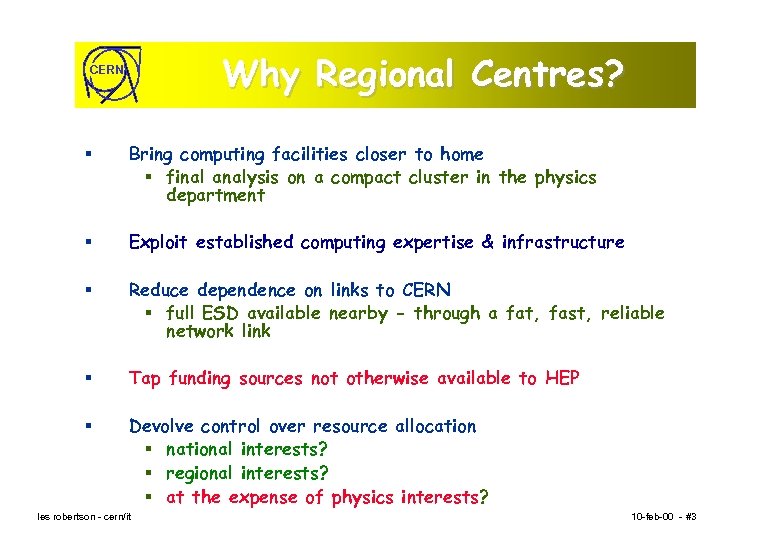 CERN

Why Regional Centres?

▪ Bring computing facilities closer to home
  ▪ final analysis on a compact cluster in the physics department

▪ Exploit established computing expertise & infrastructure

▪ Reduce dependence on links to CERN
  ▪ full ESD available nearby - through a fat, fast, reliable network link

▪ Tap funding sources not otherwise available to HEP

▪ Devolve control over resource allocation
  ▪ national interests?
  ▪ regional interests?
  ▪ at the expense of physics interests?

les robertson - cern/it

10-feb-00 - #3